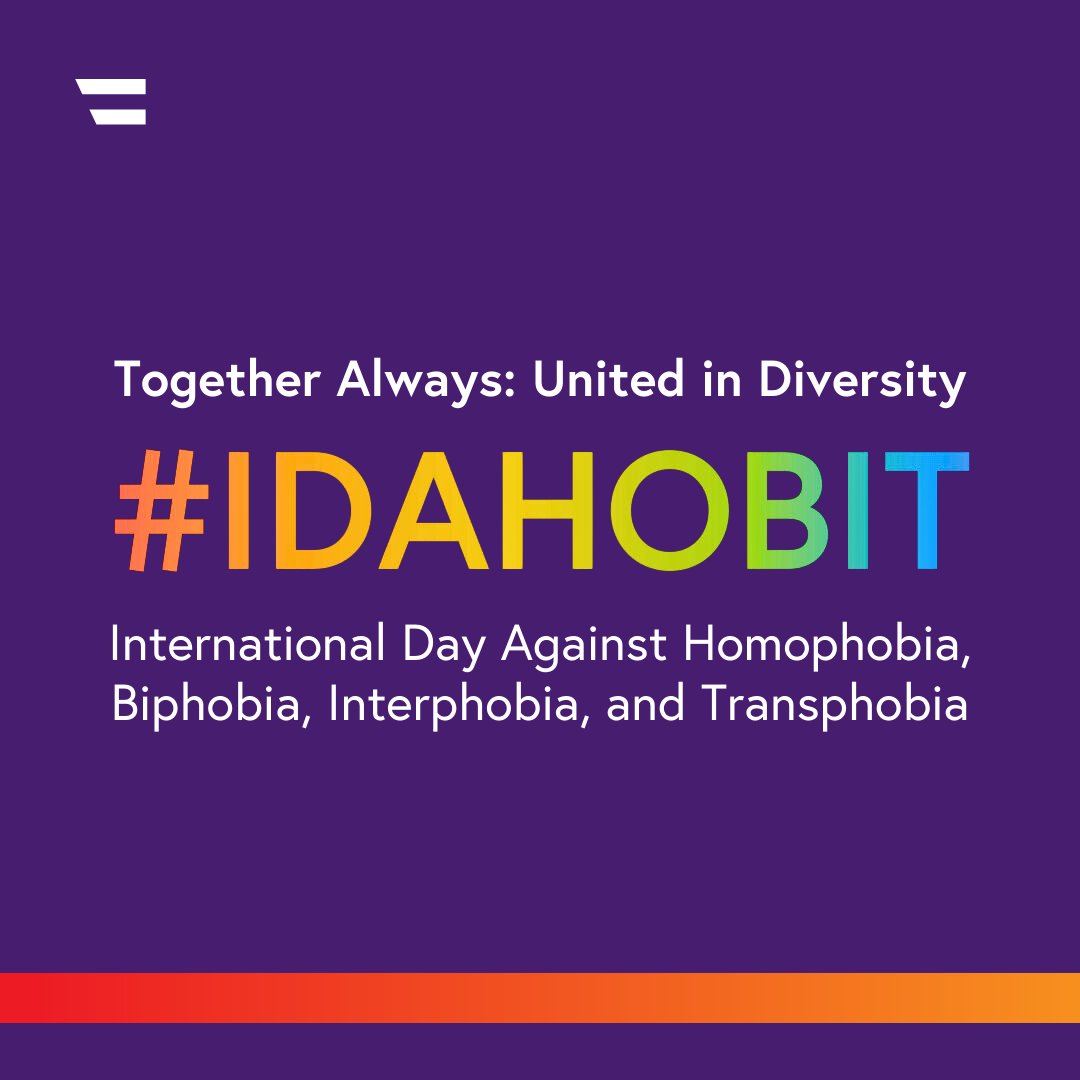 Together Always: United in Diversity

#IDAHOBIT

International Day Against Homophobia, Biphobia, Interphobia, and Transphobia